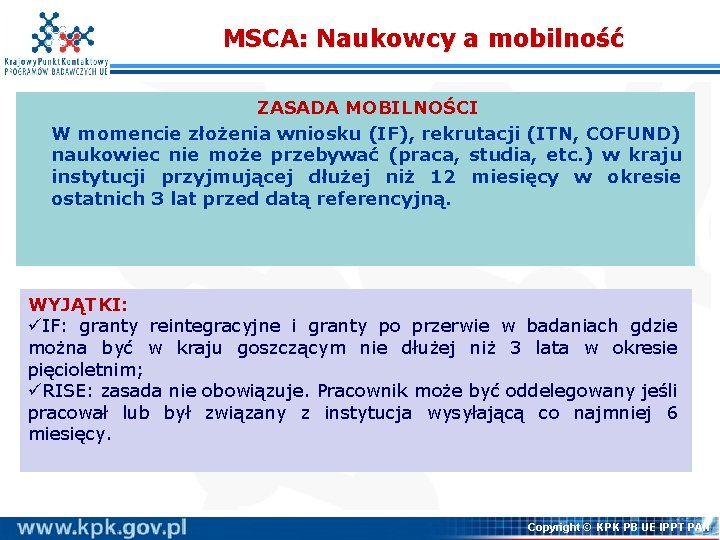 Krajowy Punkt Kontaktowy PROGRAMÓW BADAWCZYCH UE

MSCA: Naukowcy a mobilność

ZASADA MOBILNOŚCI

W momencie złożenia wniosku (IF), rekrutacji (ITN, COFUND) naukowiec nie może przebywać (praca, studia, etc.) w kraju instytucji przyjmującej dłużej niż 12 miesięcy w okresie ostatnich 3 lat przed datą referencyjną.

WYJĄTKI:
✓IF: granty reintegracyjne i granty po przerwie w badaniach gdzie można być w kraju goszczącym nie dłużej niż 3 lata w okresie pięcioletnim;
✓RISE: zasada nie obowiązuje. Pracownik może być oddelegowany jeśli pracował lub był związany z instytucja wysyłającą co najmniej 6 miesięcy.

www.kpk.gov.pl

Copyright © KPK PB UE IPPT PAN